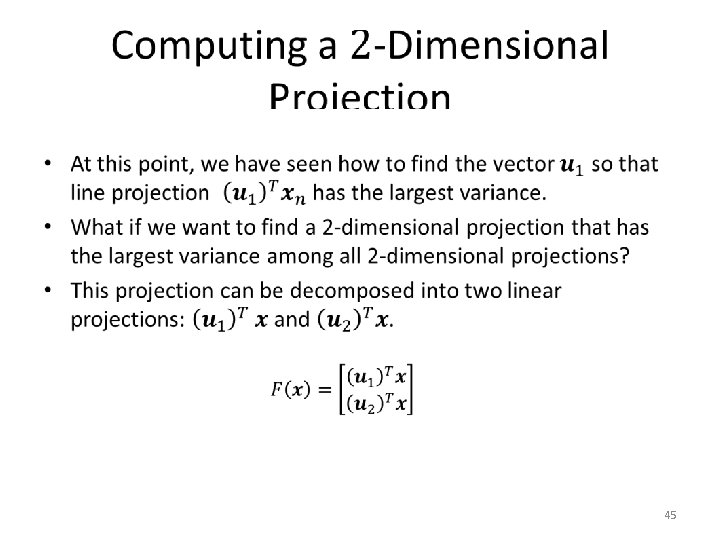 Computing a 2-Dimensional Projection

• At this point, we have seen how to find the vector $\boldsymbol{u}_1$ so that line projection $(\boldsymbol{u}_1)^T \boldsymbol{x}_n$ has the largest variance.

• What if we want to find a 2-dimensional projection that has the largest variance among all 2-dimensional projections?

• This projection can be decomposed into two linear projections: $(\boldsymbol{u}_1)^T \boldsymbol{x}$ and $(\boldsymbol{u}_2)^T \boldsymbol{x}$.

$F(\boldsymbol{x}) = \begin{bmatrix} (\boldsymbol{u}_1)^T \boldsymbol{x} \\ (\boldsymbol{u}_2)^T \boldsymbol{x} \end{bmatrix}$

45